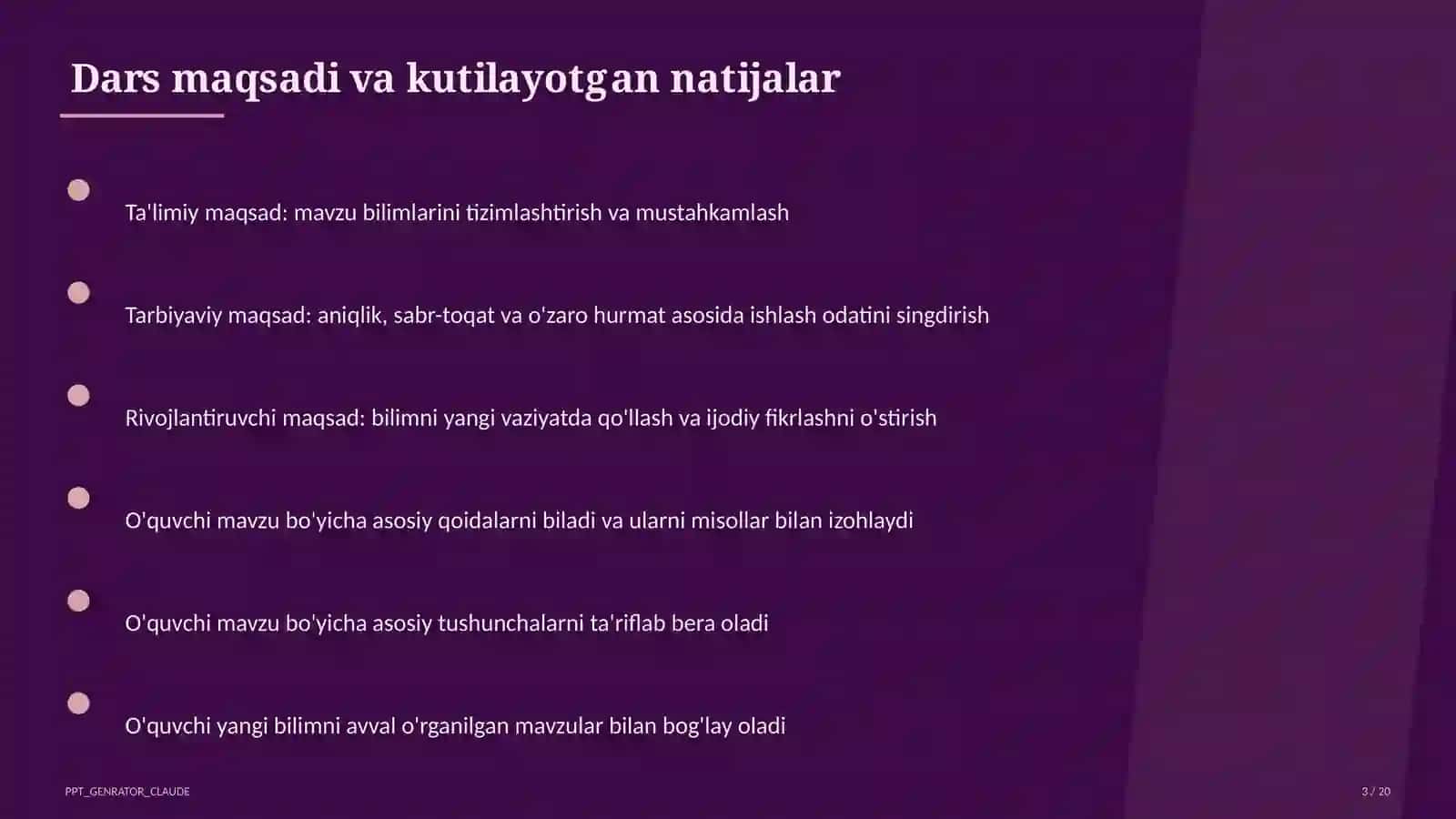 Dars maqsadi va kutilayotgan natijalar

Ta'limiy maqsad: mavzu bilimlarini tizimlashtirish va mustahkamlash

Tarbiyaviy maqsad: aniqlik, sabr-toqat va o'zaro hurmat asosida ishlash odatini singdirish

Rivojlantiruvchi maqsad: bilimni yangi vaziyatda qo'llash va ijodiy fikrlashni o'stirish

O'quvchi mavzu bo'yicha asosiy qoidalarni biladi va ularni misollar bilan izohlaydi

O'quvchi mavzu bo'yicha asosiy tushunchalarni ta'riflab bera oladi

O'quvchi yangi bilimni avval o'rganilgan mavzular bilan bog'lay oladi

PPT_GENRATOR_CLAUDE

3 / 20